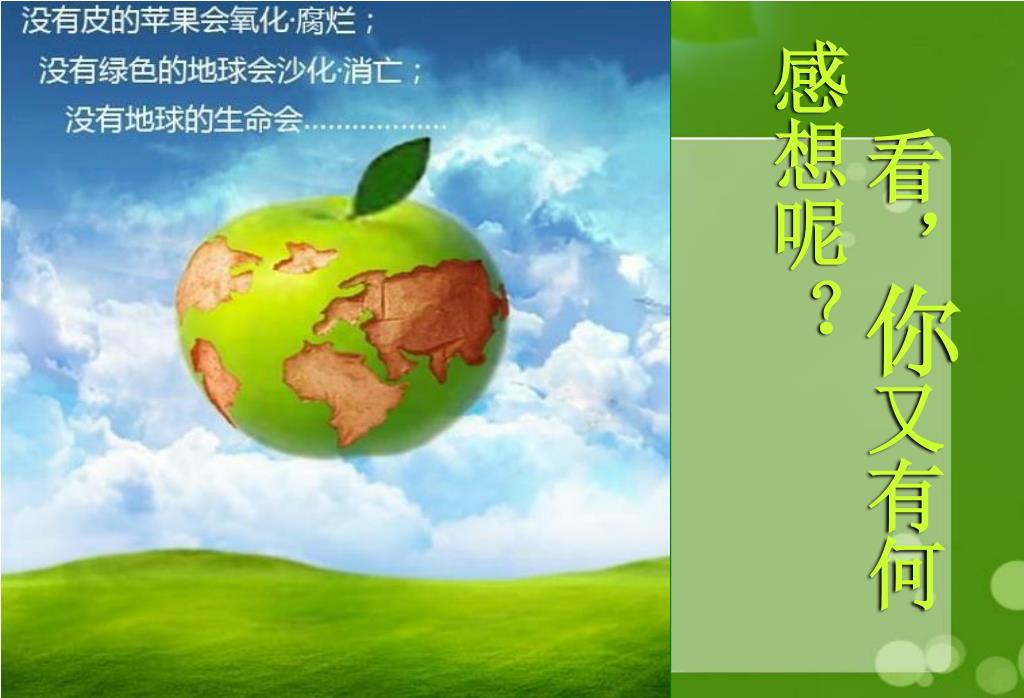 没有皮的苹果会氧化·腐烂；
没有绿色的地球会沙化·消亡；
没有地球的生命会………………

看，你又有何感想呢？